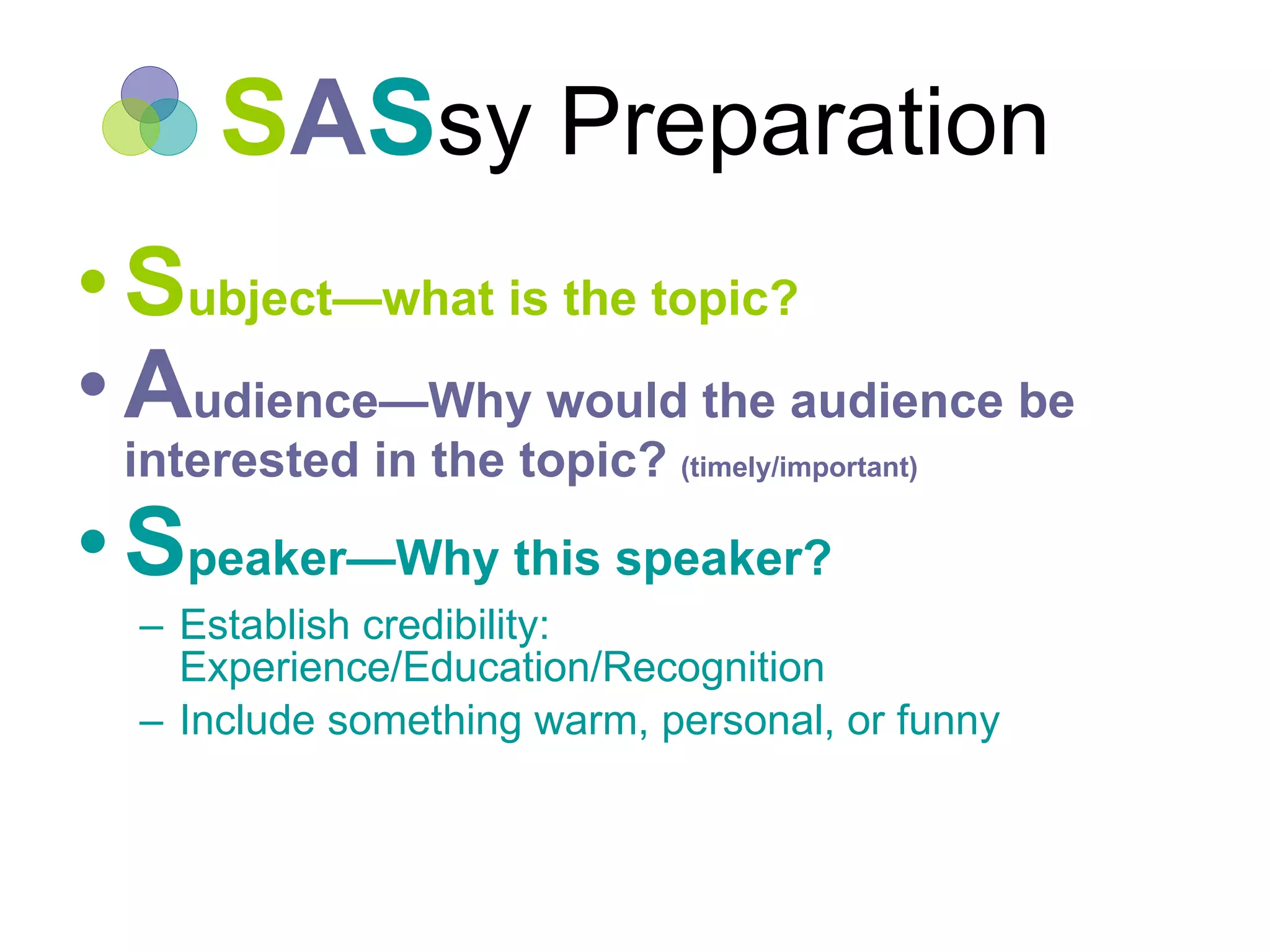 SASsy Preparation

• Subject—what is the topic?
• Audience—Why would the audience be interested in the topic? (timely/important)
• Speaker—Why this speaker?
– Establish credibility: Experience/Education/Recognition
– Include something warm, personal, or funny